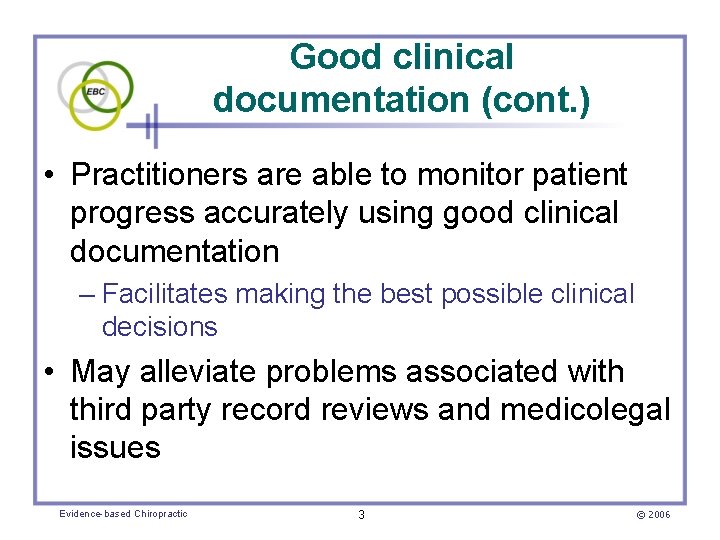 EBC

Good clinical documentation (cont.)

• Practitioners are able to monitor patient progress accurately using good clinical documentation
– Facilitates making the best possible clinical decisions
• May alleviate problems associated with third party record reviews and medicolegal issues

Evidence-based Chiropractic
3
© 2006